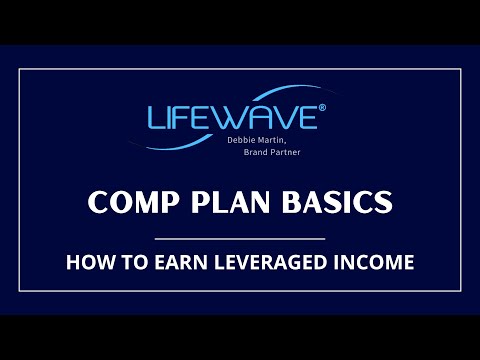 LIFEWAVE®

Debbie Martin,
Brand Partner

COMP PLAN BASICS

HOW TO EARN LEVERAGED INCOME